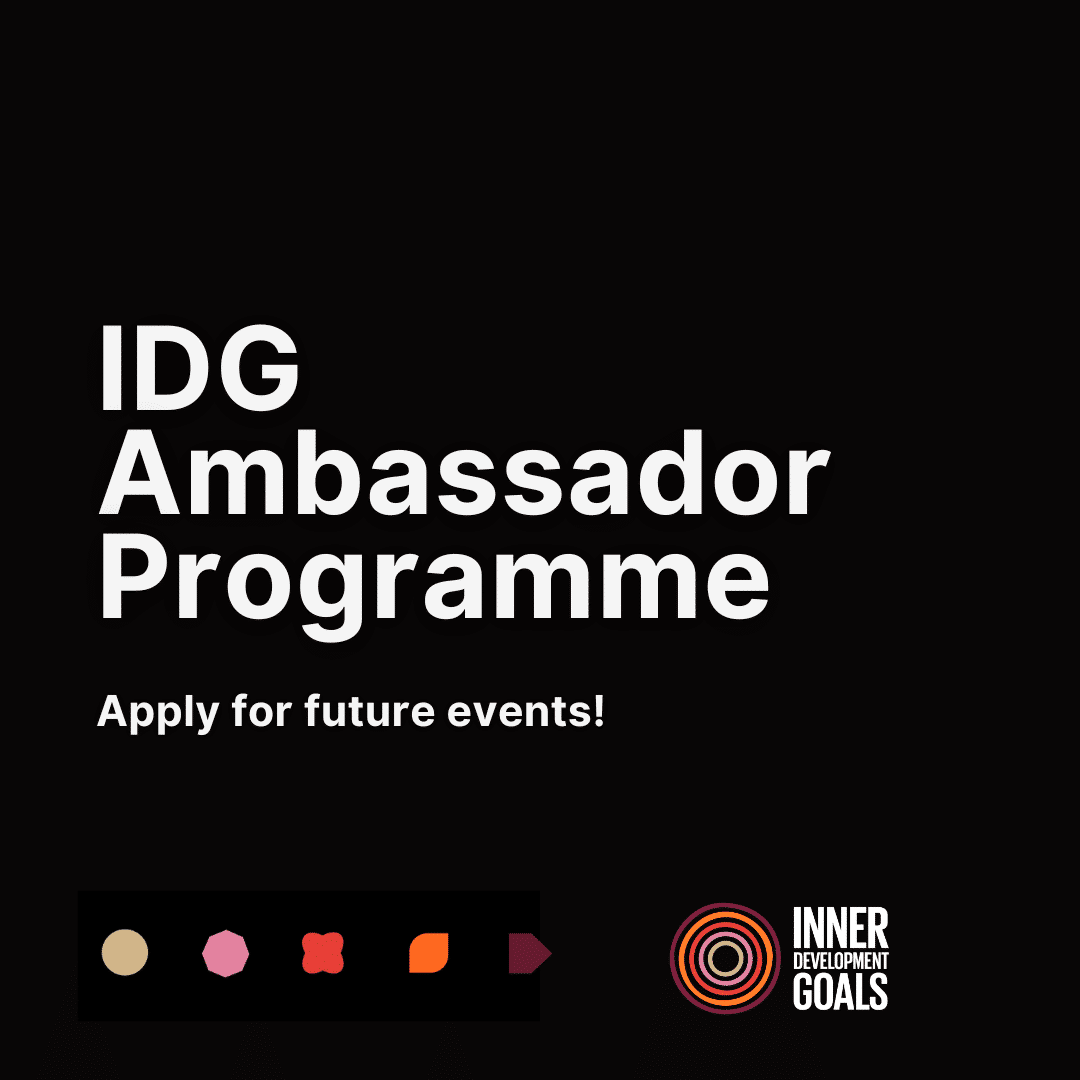 IDG Ambassador Programme

Apply for future events!

INNER DEVELOPMENT GOALS